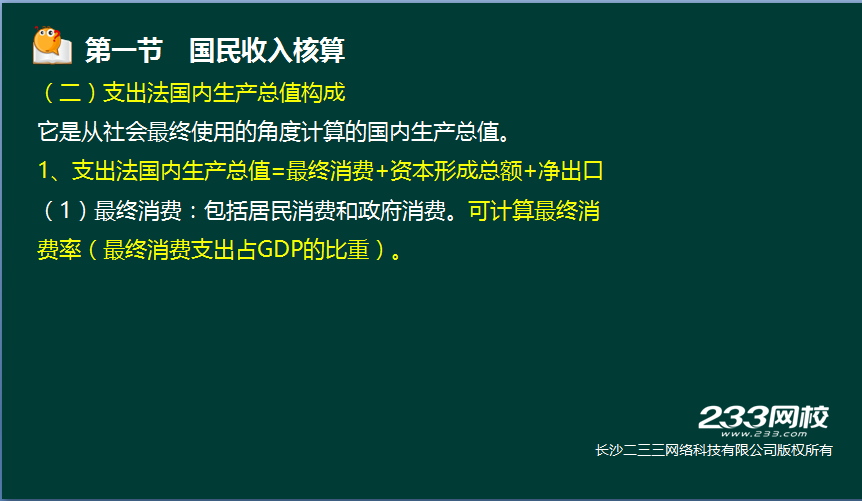 第一节　国民收入核算

（二）支出法国内生产总值构成

它是从社会最终使用的角度计算的国内生产总值。

1、支出法国内生产总值=最终消费+资本形成总额+净出口

（1）最终消费：包括居民消费和政府消费。可计算最终消费率（最终消费支出占GDP的比重）。

233网校
www.233.com
长沙二三三网络科技有限公司版权所有